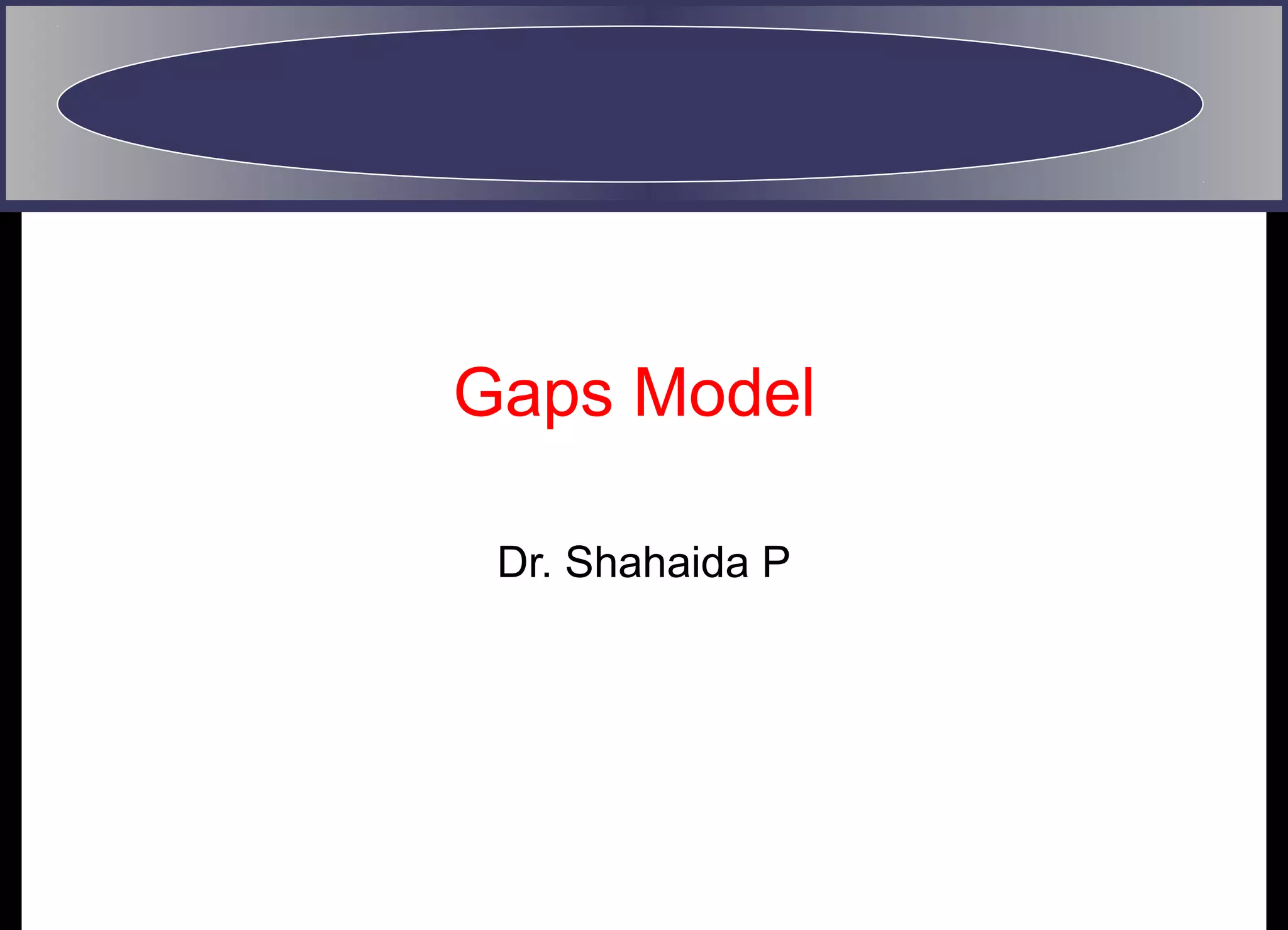 Gaps Model

Dr. Shahaida P